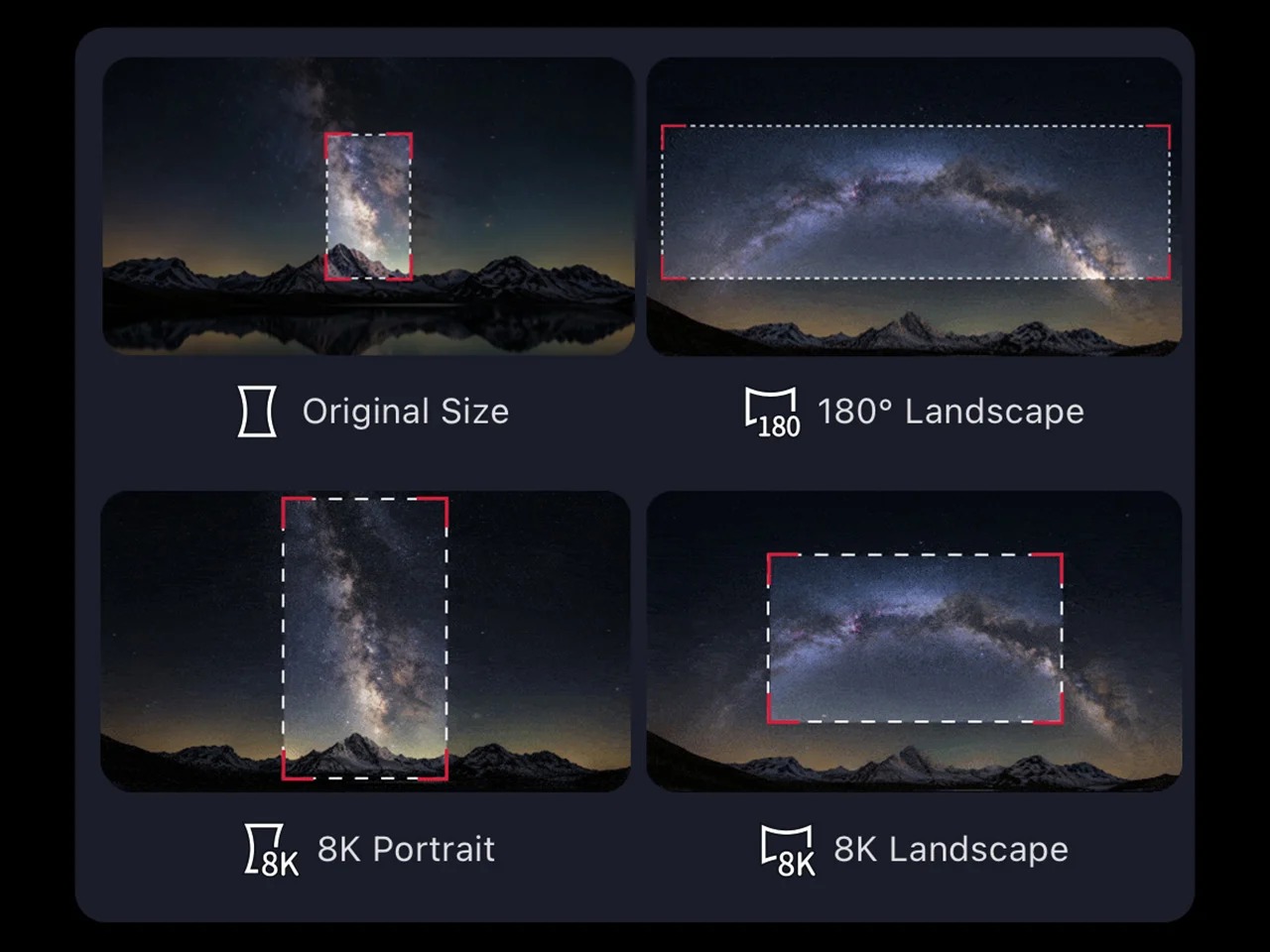 Original Size

180 180° Landscape

8K 8K Portrait

8K 8K Landscape